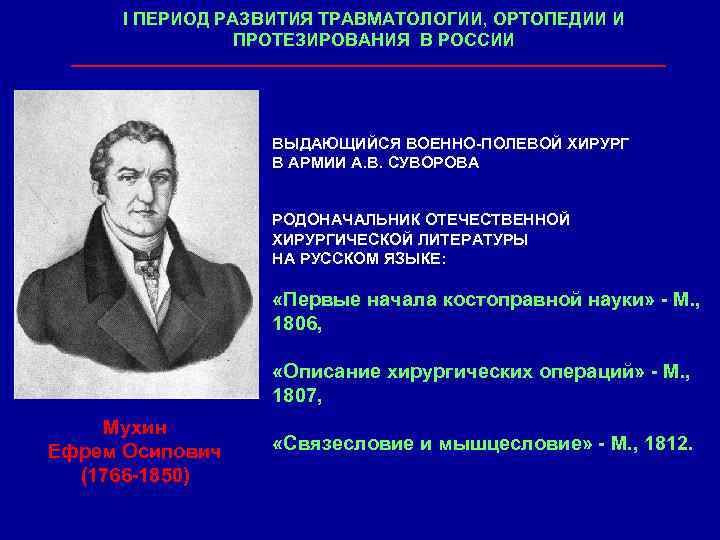 I ПЕРИОД РАЗВИТИЯ ТРАВМАТОЛОГИИ, ОРТОПЕДИИ И ПРОТЕЗИРОВАНИЯ В РОССИИ

ВЫДАЮЩИЙСЯ ВОЕННО-ПОЛЕВОЙ ХИРУРГ В АРМИИ А.В. СУВОРОВА

РОДОНАЧАЛЬНИК ОТЕЧЕСТВЕННОЙ ХИРУРГИЧЕСКОЙ ЛИТЕРАТУРЫ НА РУССКОМ ЯЗЫКЕ:

«Первые начала костоправной науки» - М., 1806,

«Описание хирургических операций» - М., 1807,

«Связесловие и мышцесловие» - М., 1812.

Мухин
Ефрем Осипович
(1766-1850)